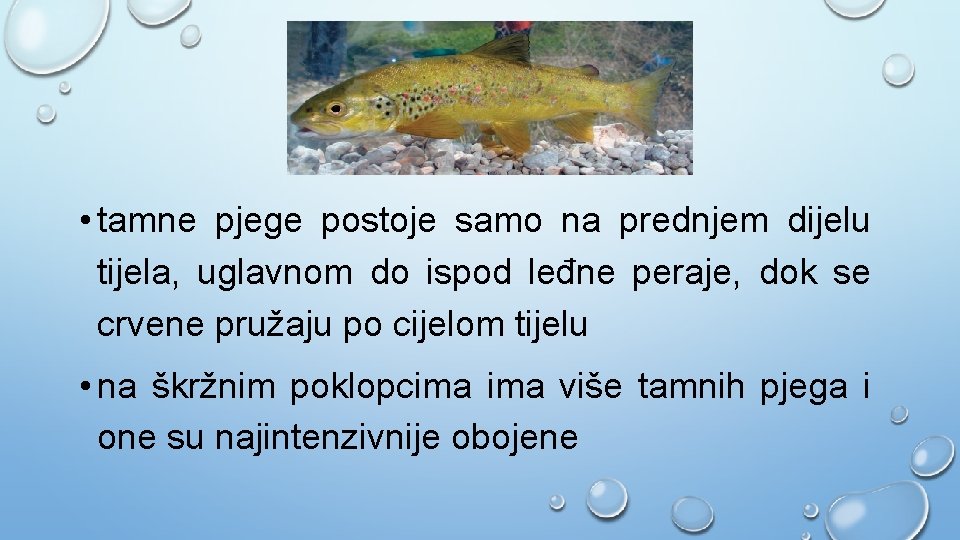 • tamne pjege postoje samo na prednjem dijelu tijela, uglavnom do ispod leđne peraje, dok se crvene pružaju po cijelom tijelu

• na škržnim poklopcima ima više tamnih pjega i one su najintenzivnije obojene